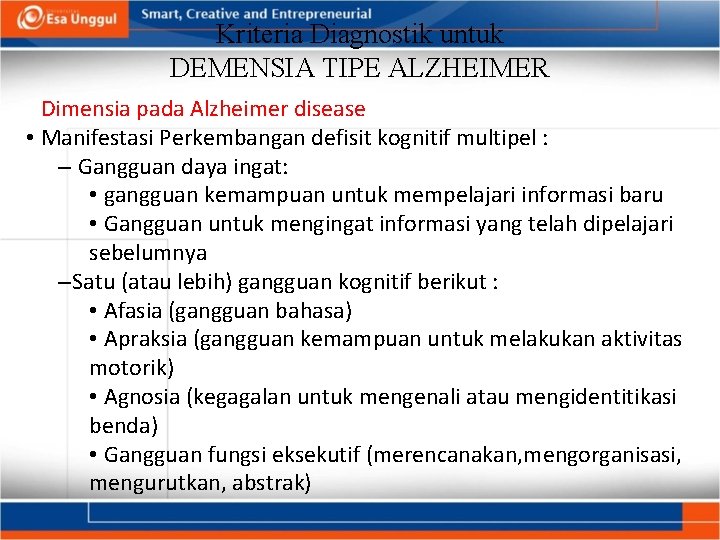 Esa Unggul Smart, Creative and Entrepreneurial

Kriteria Diagnostik untuk DEMENSIA TIPE ALZHEIMER

Dimensia pada Alzheimer disease

• Manifestasi Perkembangan defisit kognitif multipel :

– Gangguan daya ingat:

• gangguan kemampuan untuk mempelajari informasi baru

• Gangguan untuk mengingat informasi yang telah dipelajari sebelumnya

–Satu (atau lebih) gangguan kognitif berikut :

• Afasia (gangguan bahasa)

• Apraksia (gangguan kemampuan untuk melakukan aktivitas motorik)

• Agnosia (kegagalan untuk mengenali atau mengidentitikasi benda)

• Gangguan fungsi eksekutif (merencanakan,mengorganisasi, mengurutkan, abstrak)